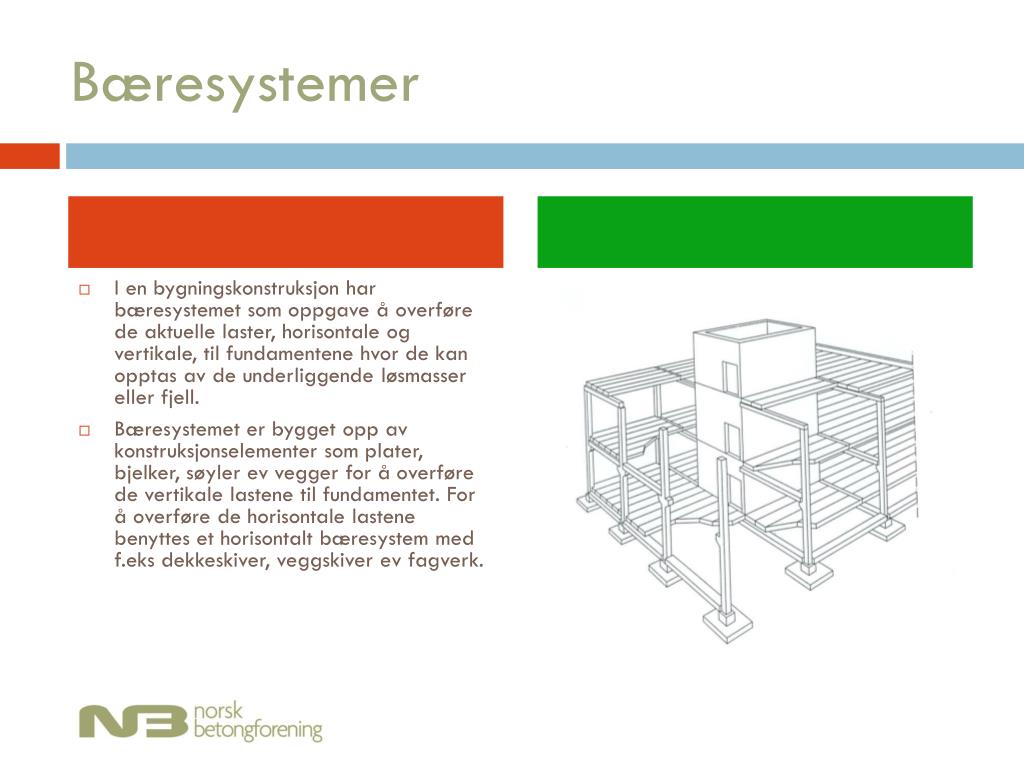 Bæresystemer

I en bygningskonstruksjon har bæresystemet som oppgave å overføre de aktuelle laster, horisontale og vertikale, til fundamentene hvor de kan opptas av de underliggende løsmasser eller fjell.

Bæresystemet er bygget opp av konstruksjonselementer som plater, bjelker, søyler ev vegger for å overføre de vertikale lastene til fundamentet. For å overføre de horisontale lastene benyttes et horisontalt bæresystem med f.eks dekkeskiver, veggskiver ev fagverk.

NB norsk betongforening